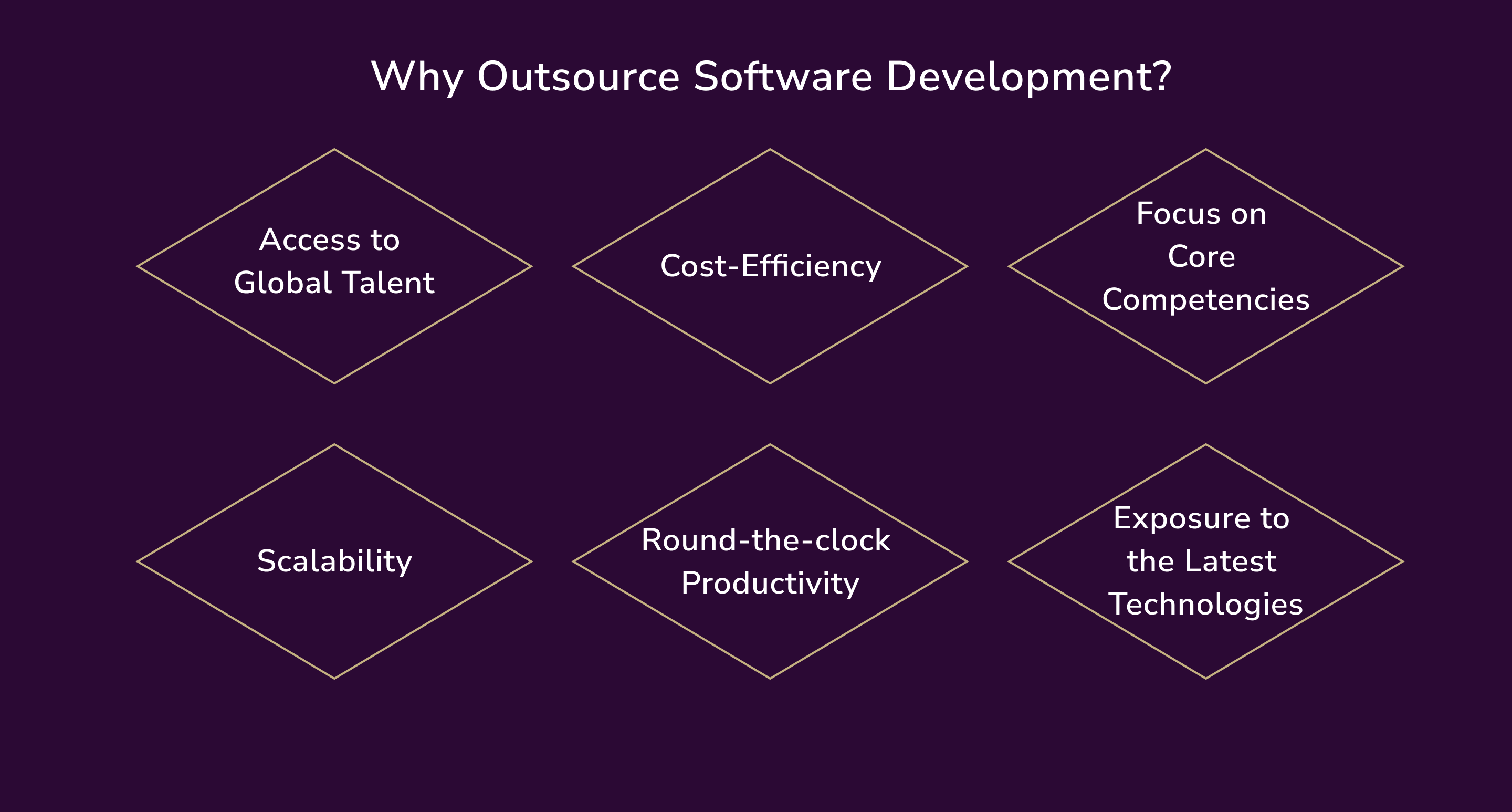 Why Outsource Software Development?

Access to Global Talent

Cost-Efficiency

Focus on Core Competencies

Scalability

Round-the-clock Productivity

Exposure to the Latest Technologies